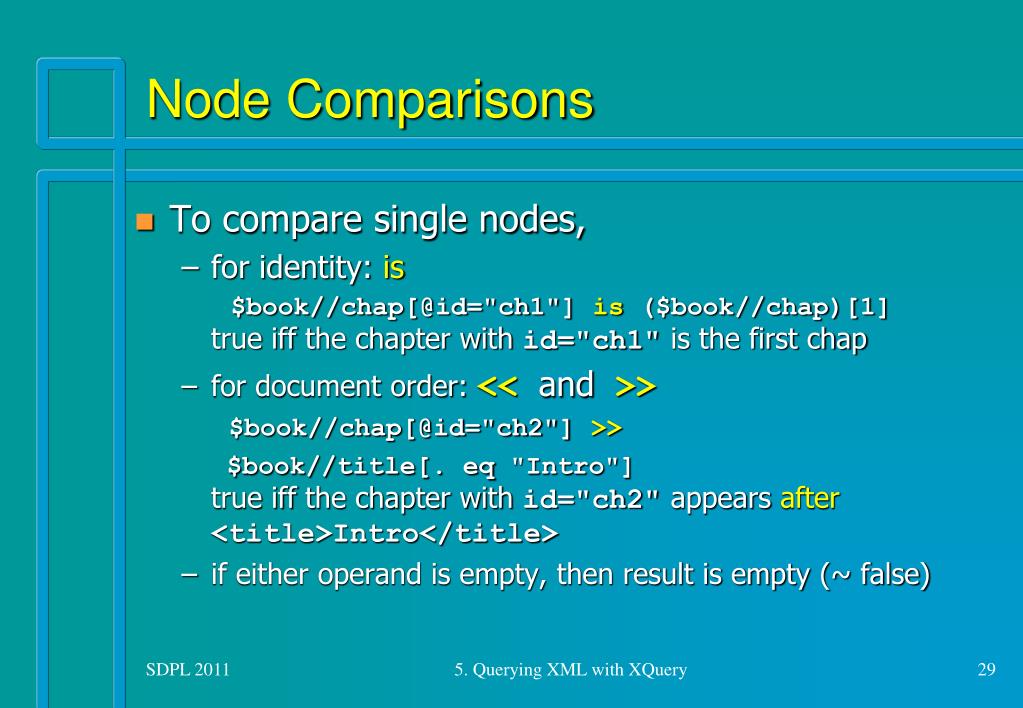 Node Comparisons

To compare single nodes,

– for identity: is

$book//chap[@id="ch1"] is ($book//chap)[1]
true iff the chapter with id="ch1" is the first chap

– for document order: << and >>

$book//chap[@id="ch2"] >>

$book//title[. eq "Intro"]
true iff the chapter with id="ch2" appears after <title>Intro</title>

– if either operand is empty, then result is empty (~ false)

SDPL 2011

5. Querying XML with XQuery

29